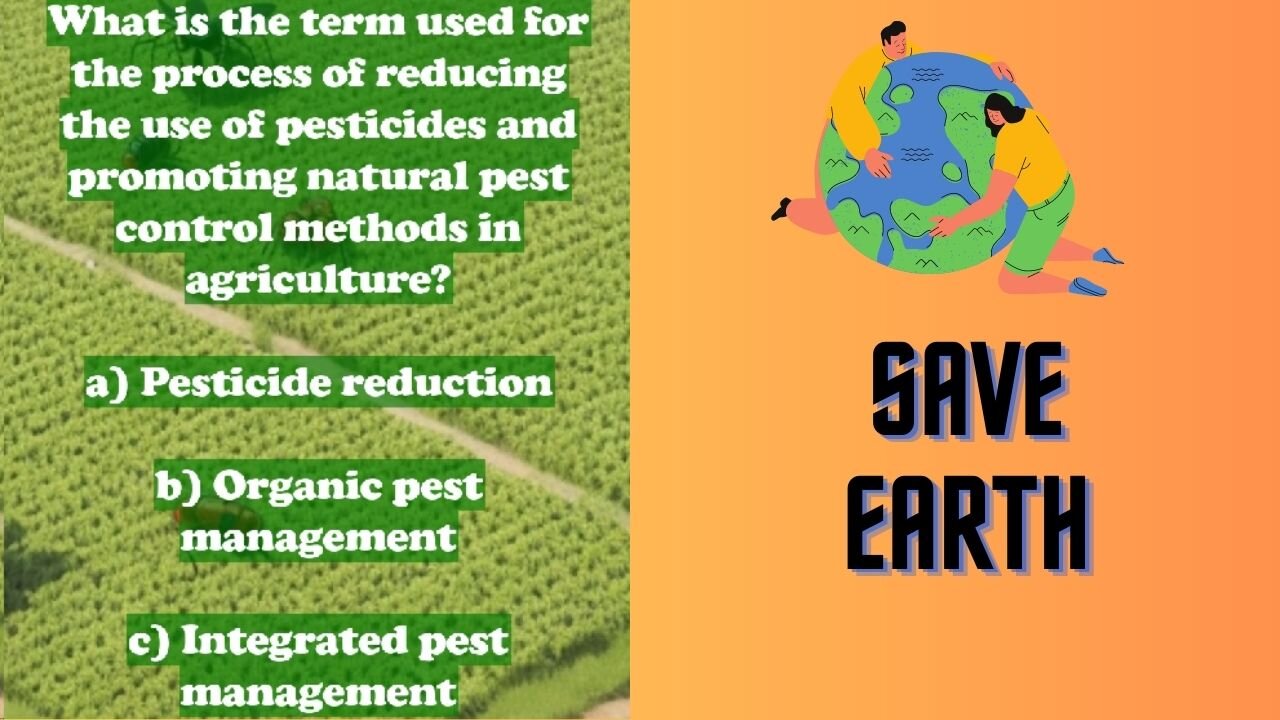 What is the term used for the process of reducing the use of pesticides and promoting natural pest control methods in agriculture?

a) Pesticide reduction

b) Organic pest management

c) Integrated pest management

SAVE EARTH